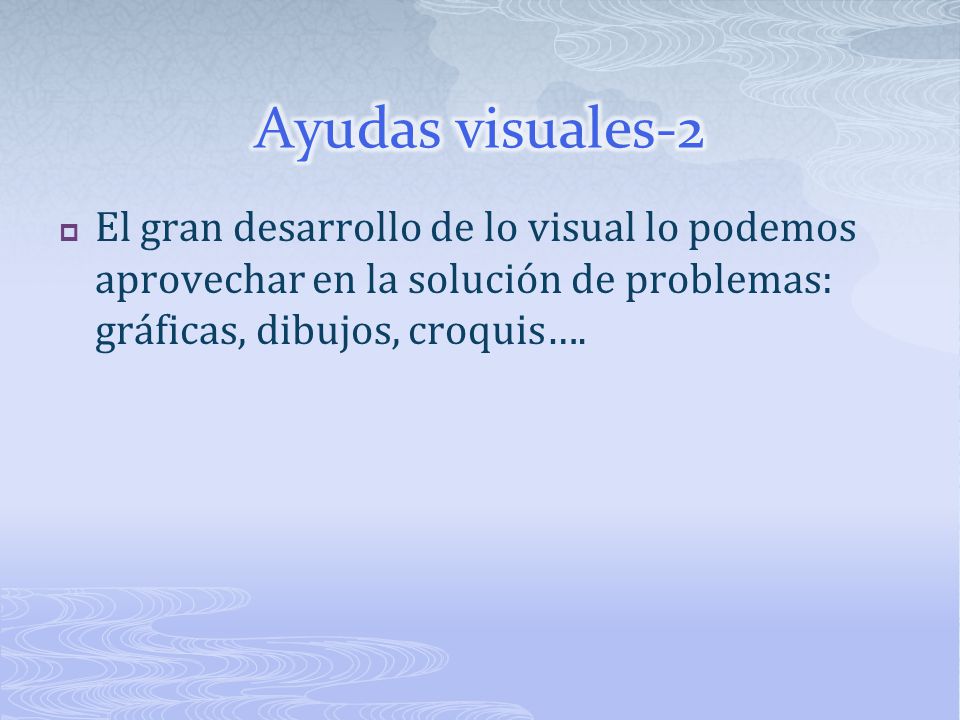 Ayudas visuales-2

El gran desarrollo de lo visual lo podemos aprovechar en la solución de problemas: gráficas, dibujos, croquis….